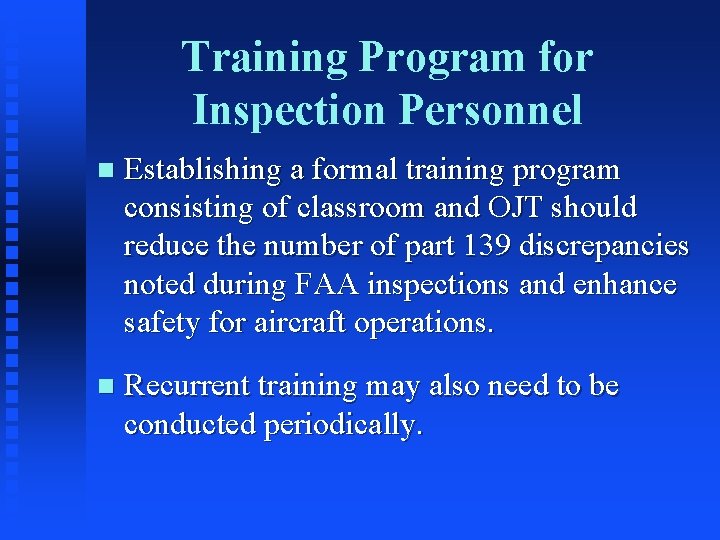 Training Program for Inspection Personnel

- Establishing a formal training program consisting of classroom and OJT should reduce the number of part 139 discrepancies noted during FAA inspections and enhance safety for aircraft operations.

- Recurrent training may also need to be conducted periodically.